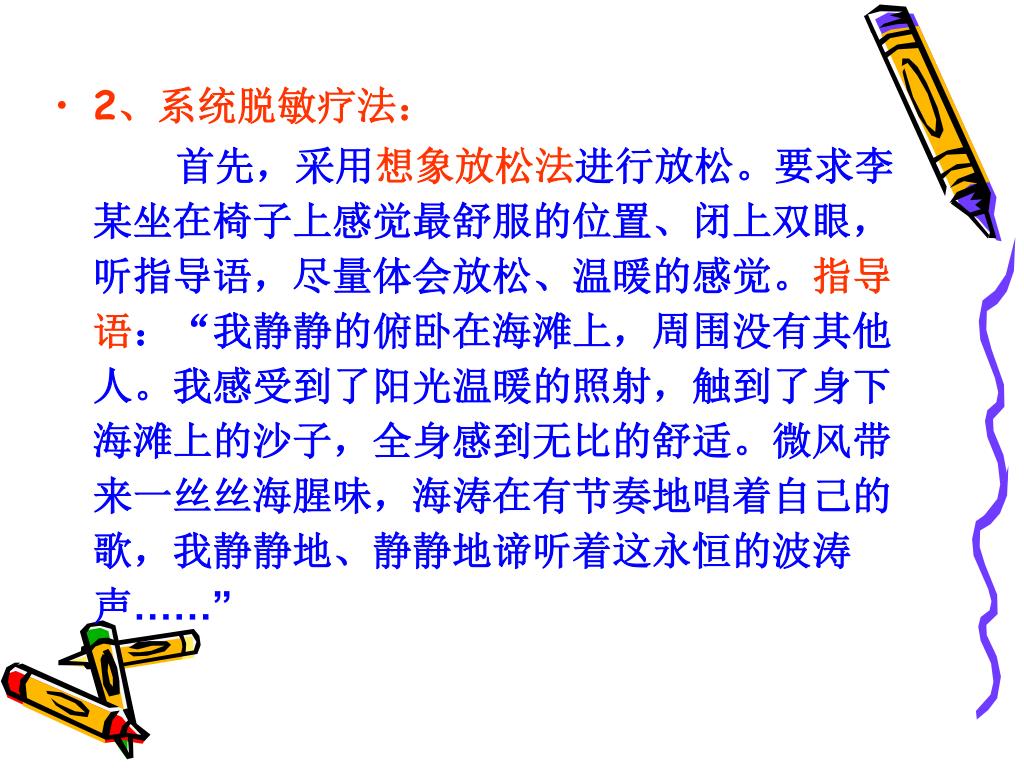 • 2、系统脱敏疗法：

首先，采用想象放松法进行放松。要求李某坐在椅子上感觉最舒服的位置、闭上双眼，听指导语，尽量体会放松、温暖的感觉。指导语：“我静静的俯卧在海滩上，周围没有其他人。我感受到了阳光温暖的照射，触到了身下海滩上的沙子，全身感到无比的舒适。微风带来一丝丝海腥味，海涛在有节奏地唱着自己的歌，我静静地、静静地谛听着这永恒的波涛声……”